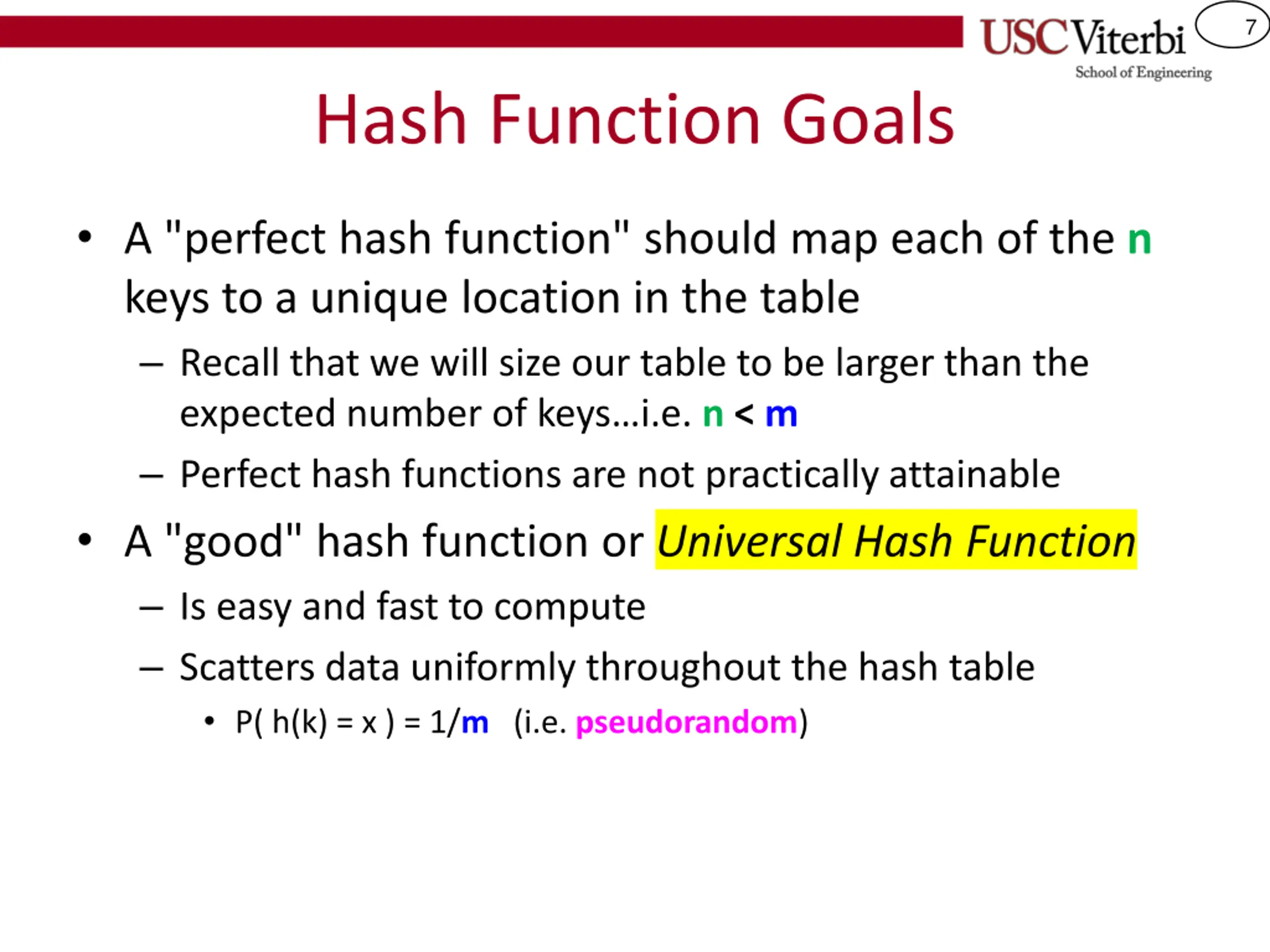 USC Viterbi
School of Engineering

7

Hash Function Goals

• A "perfect hash function" should map each of the n keys to a unique location in the table
– Recall that we will size our table to be larger than the expected number of keys…i.e. n < m
– Perfect hash functions are not practically attainable
• A "good" hash function or Universal Hash Function
– Is easy and fast to compute
– Scatters data uniformly throughout the hash table
• P( h(k) = x ) = 1/m (i.e. pseudorandom)